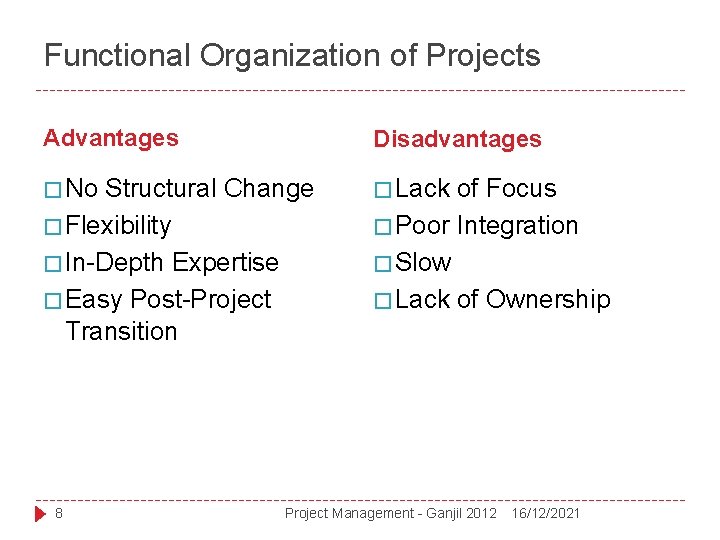 Functional Organization of Projects

Advantages

□ No Structural Change
□ Flexibility
□ In-Depth Expertise
□ Easy Post-Project Transition

Disadvantages

□ Lack of Focus
□ Poor Integration
□ Slow
□ Lack of Ownership

8 Project Management - Ganjil 2012 16/12/2021